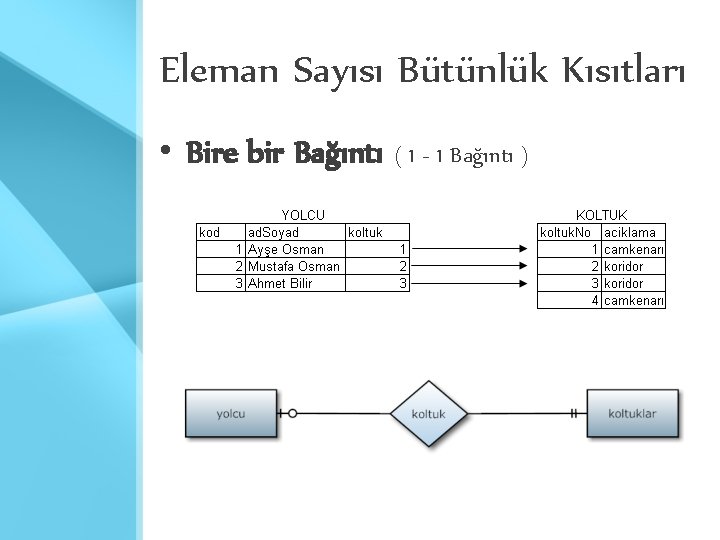 Eleman Sayısı Bütünlük Kısıtları

• Bire bir Bağıntı ( 1 - 1 Bağıntı )

YOLCU

| kod | adSoyad | koltuk |
|---|---|---|
| 1 | Ayşe Osman | 1 |
| 2 | Mustafa Osman | 2 |
| 3 | Ahmet Bilir | 3 |

KOLTUK

| koltukNo | aciklama |
|---|---|
| 1 | camkenarı |
| 2 | koridor |
| 3 | koridor |
| 4 | camkenarı |

yolcu

koltuk

koltuklar